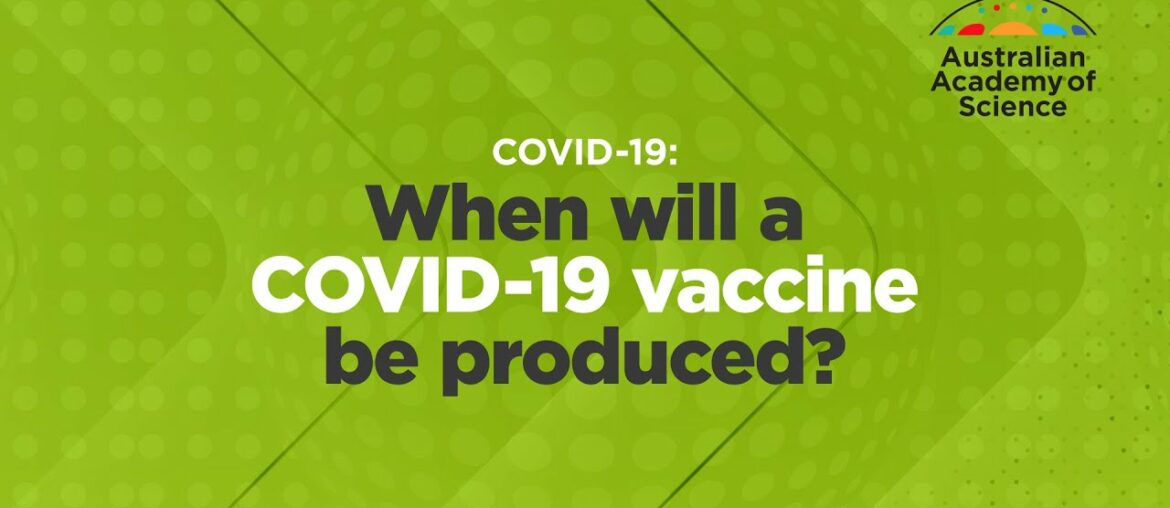 Australian Academy of Science

COVID-19:

When will a COVID-19 vaccine be produced?